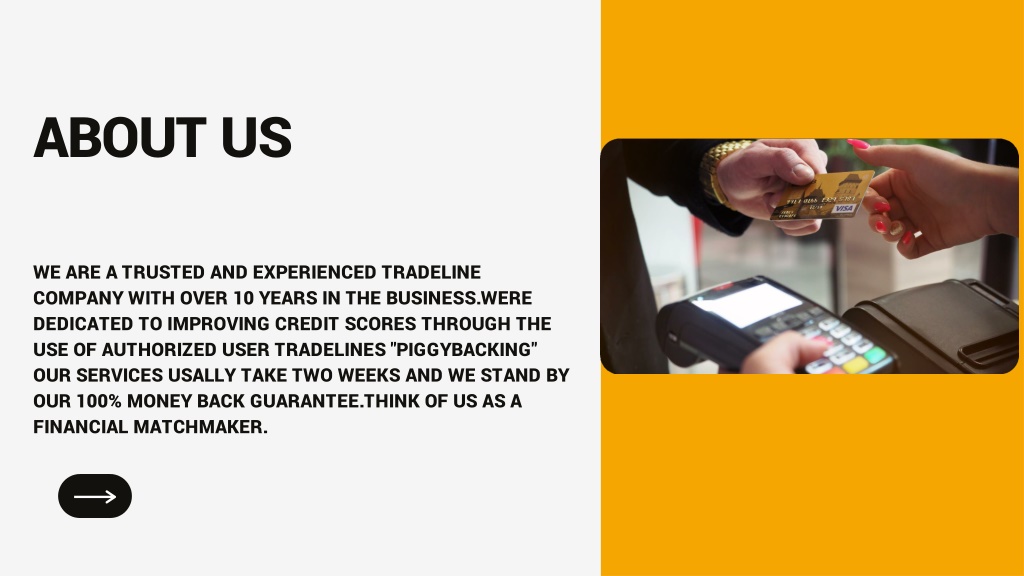 ABOUT US

WE ARE A TRUSTED AND EXPERIENCED TRADELINE COMPANY WITH OVER 10 YEARS IN THE BUSINESS.WERE DEDICATED TO IMPROVING CREDIT SCORES THROUGH THE USE OF AUTHORIZED USER TRADELINES "PIGGYBACKING" OUR SERVICES USALLY TAKE TWO WEEKS AND WE STAND BY OUR 100% MONEY BACK GUARANTEE.THINK OF US AS A FINANCIAL MATCHMAKER.

VISA